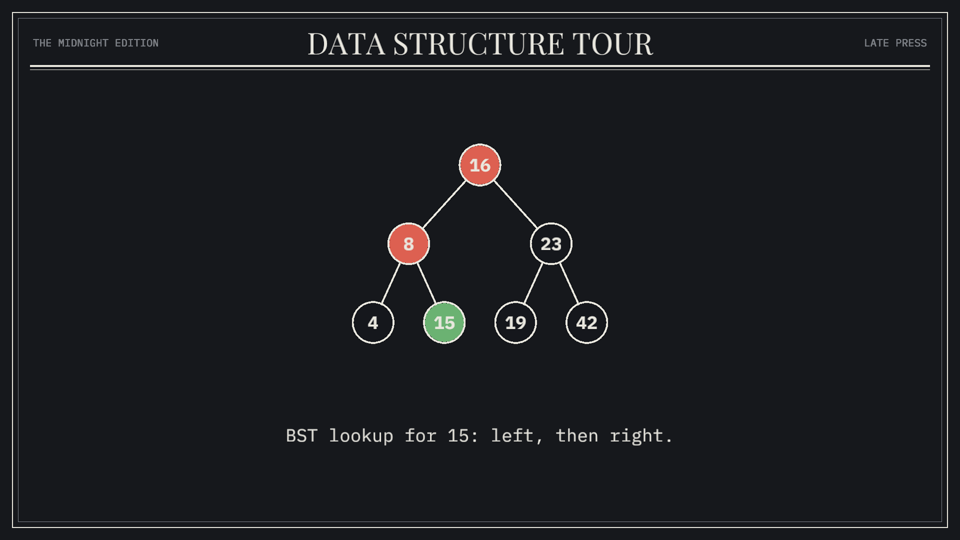 THE MIDNIGHT EDITION

DATA STRUCTURE TOUR

LATE PRESS

16

8

23

4

15

19

42

BST lookup for 15: left, then right.